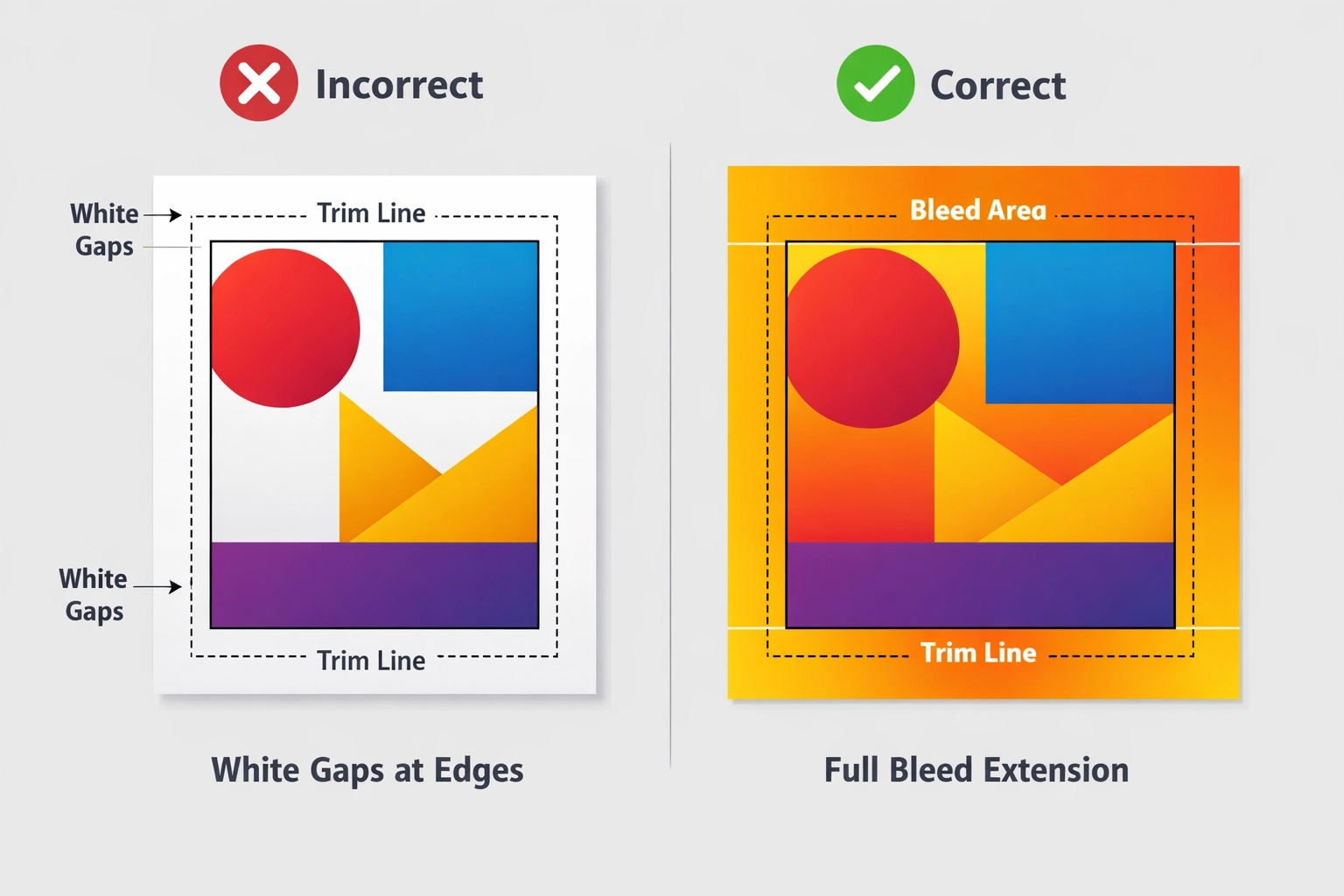 Incorrect

White Gaps

Trim Line

White Gaps

Trim Line

White Gaps at Edges

Correct

Bleed Area

Trim Line

Full Bleed Extension